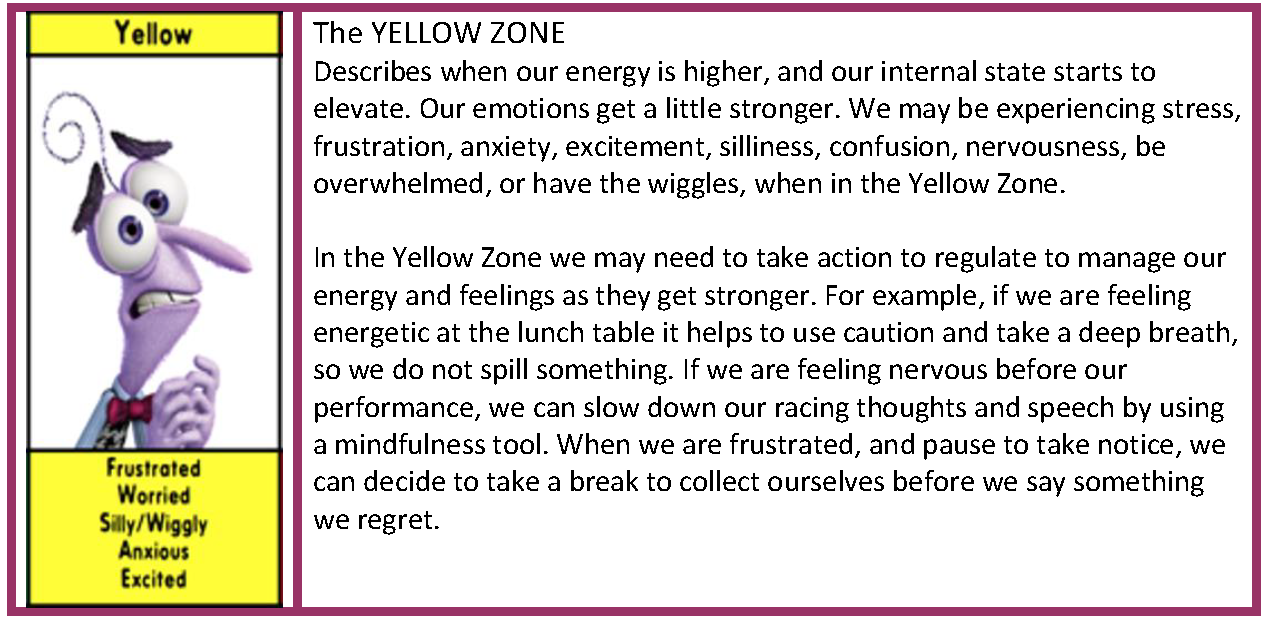 Yellow

Frustrated
Worried
Silly/Wiggly
Anxious
Excited

The YELLOW ZONE
Describes when our energy is higher, and our internal state starts to elevate. Our emotions get a little stronger. We may be experiencing stress, frustration, anxiety, excitement, silliness, confusion, nervousness, be overwhelmed, or have the wiggles, when in the Yellow Zone.

In the Yellow Zone we may need to take action to regulate to manage our energy and feelings as they get stronger. For example, if we are feeling energetic at the lunch table it helps to use caution and take a deep breath, so we do not spill something. If we are feeling nervous before our performance, we can slow down our racing thoughts and speech by using a mindfulness tool. When we are frustrated, and pause to take notice, we can decide to take a break to collect ourselves before we say something we regret.